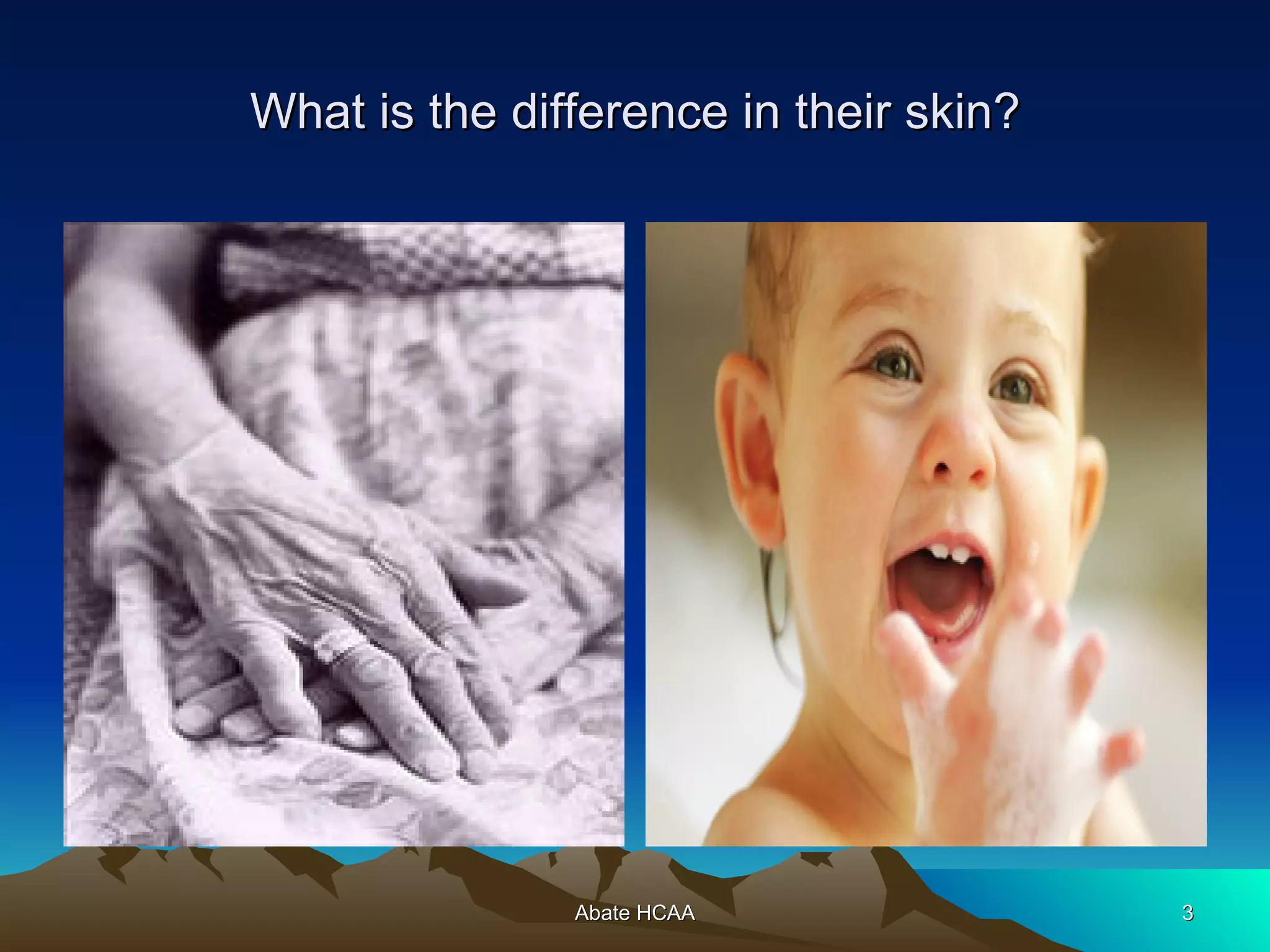 What is the difference in their skin?

Abate HCAA

3